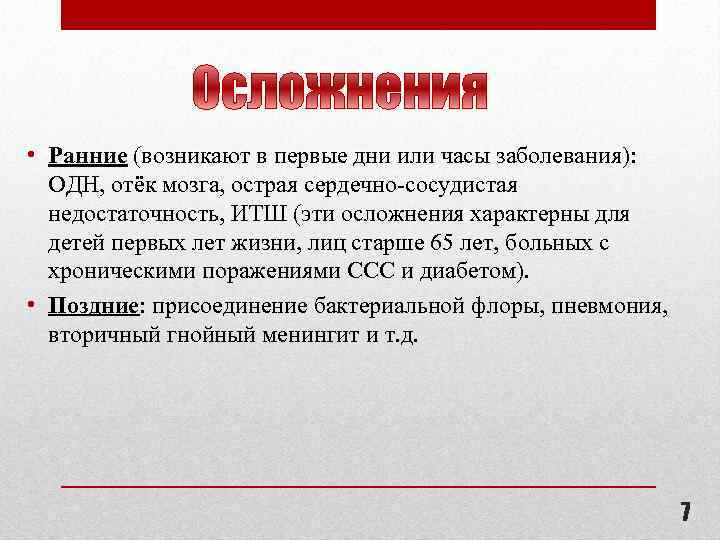 Осложнения

• Ранние (возникают в первые дни или часы заболевания): ОДН, отёк мозга, острая сердечно-сосудистая недостаточность, ИТШ (эти осложнения характерны для детей первых лет жизни, лиц старше 65 лет, больных с хроническими поражениями ССС и диабетом).

• Поздние: присоединение бактериальной флоры, пневмония, вторичный гнойный менингит и т.д.

7